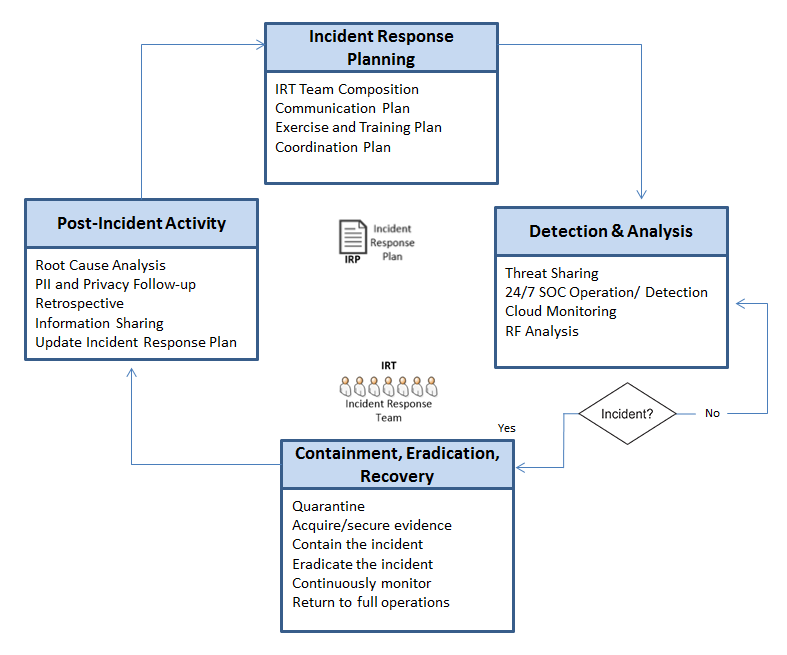 Incident Response Planning

IRT Team Composition
Communication Plan
Exercise and Training Plan
Coordination Plan

Post-Incident Activity

Root Cause Analysis
PII and Privacy Follow-up
Retrospective
Information Sharing
Update Incident Response Plan

IRP
Incident Response Plan

Detection & Analysis

Threat Sharing
24/7 SOC Operation/ Detection
Cloud Monitoring
RF Analysis

IRT
Incident Response Team

Incident?

No

Yes

Containment, Eradication, Recovery

Quarantine
Acquire/secure evidence
Contain the incident
Eradicate the incident
Continuously monitor
Return to full operations